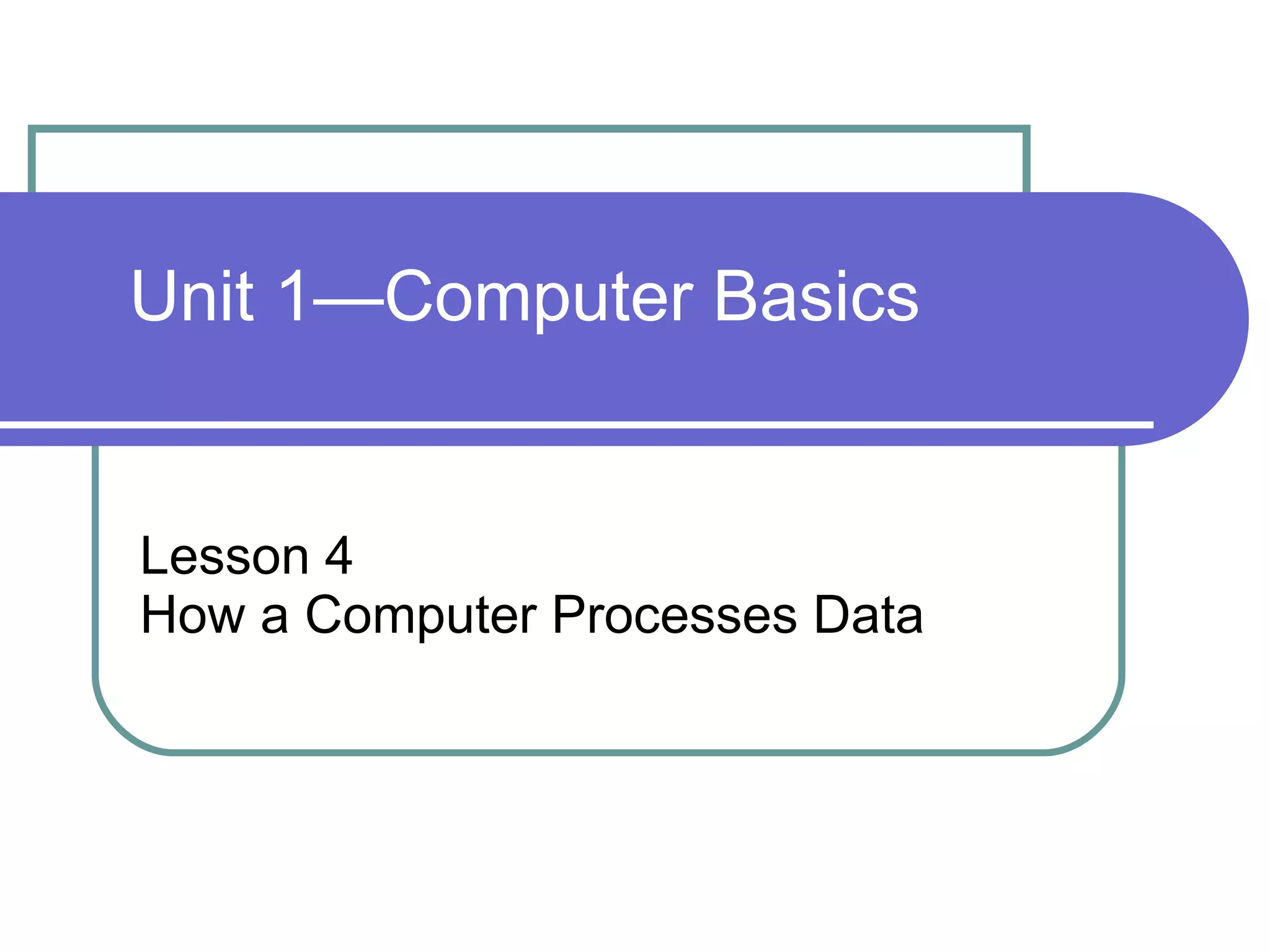 Unit 1—Computer Basics

Lesson 4
How a Computer Processes Data